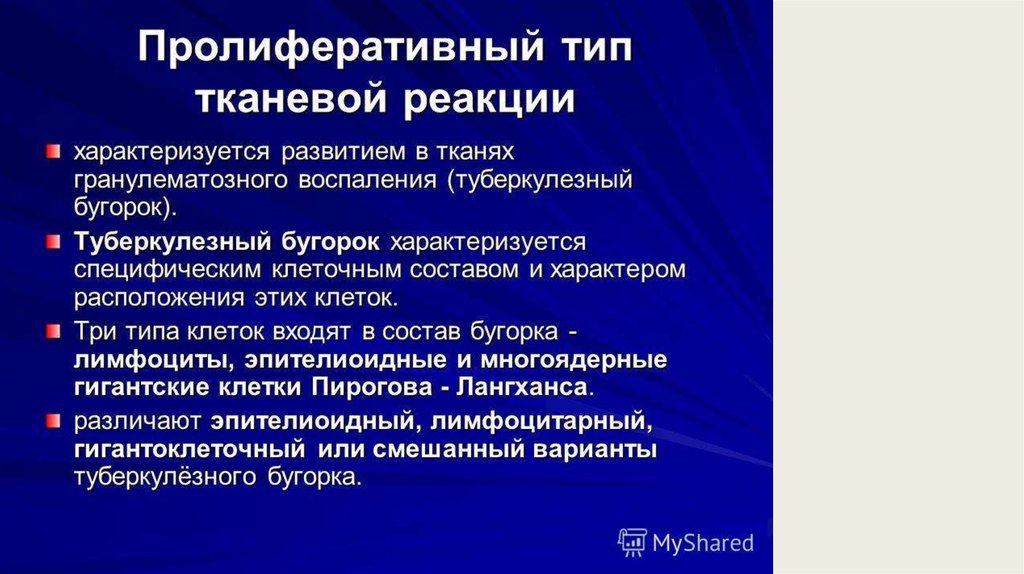 Пролиферативный тип тканевой реакции

характеризуется развитием в тканях гранулематозного воспаления (туберкулезный бугорок).

Туберкулезный бугорок характеризуется специфическим клеточным составом и характером расположения этих клеток.

Три типа клеток входят в состав бугорка - лимфоциты, эпителиоидные и многоядерные гигантские клетки Пирогова - Лангханса.

различают эпителиоидный, лимфоцитарный, гигантоклеточный или смешанный варианты туберкулёзного бугорка.

MyShared